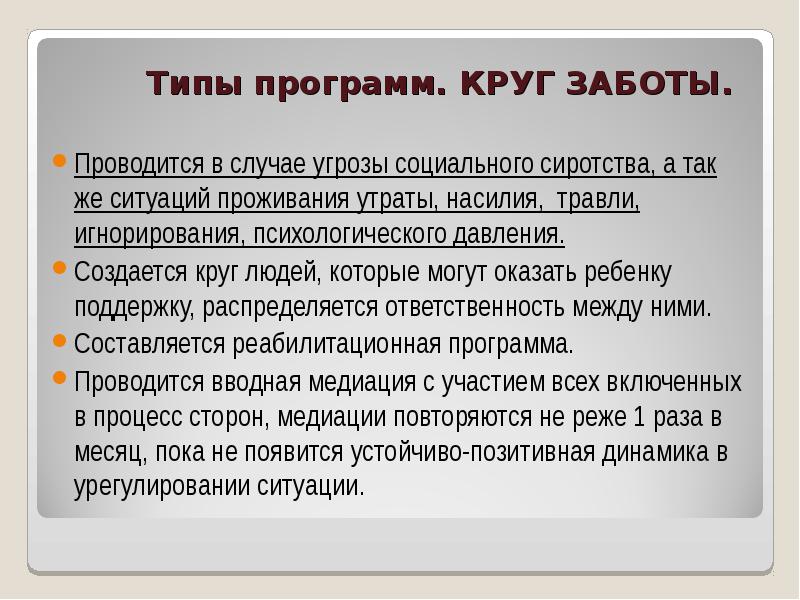 Типы программ. КРУГ ЗАБОТЫ.

Проводится в случае угрозы социального сиротства, а так же ситуаций проживания утраты, насилия, травли, игнорирования, психологического давления.

Создается круг людей, которые могут оказать ребенку поддержку, распределяется ответственность между ними.

Составляется реабилитационная программа.

Проводится вводная медиация с участием всех включенных в процесс сторон, медиации повторяются не реже 1 раза в месяц, пока не появится устойчиво-позитивная динамика в урегулировании ситуации.